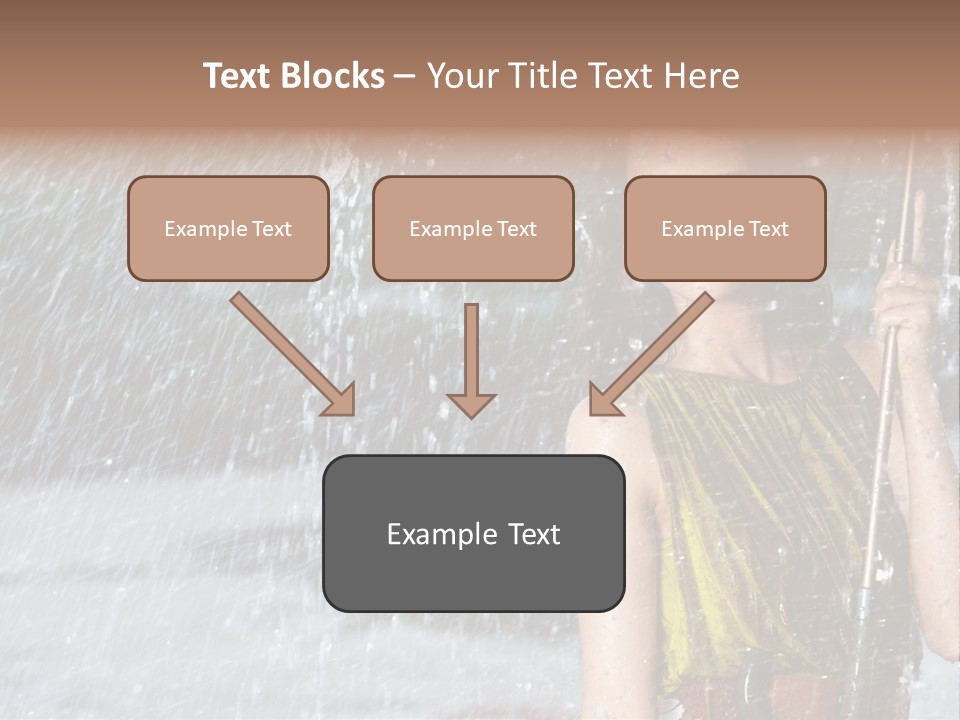 Text Blocks – Your Title Text Here

Example Text

Example Text

Example Text

Example Text